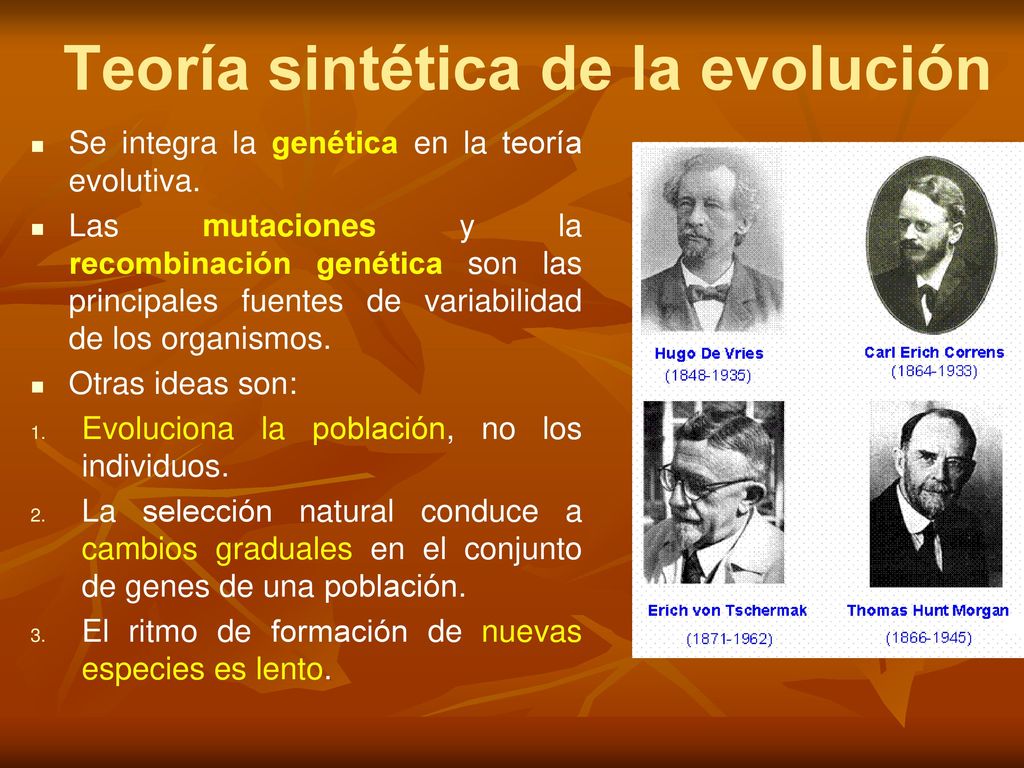 Teoría sintética de la evolución

- Se integra la genética en la teoría evolutiva.
- Las mutaciones y la recombinación genética son las principales fuentes de variabilidad de los organismos.
- Otras ideas son:

1. Evoluciona la población, no los individuos.
2. La selección natural conduce a cambios graduales en el conjunto de genes de una población.
3. El ritmo de formación de nuevas especies es lento.

Hugo De Vries
(1848-1935)

Carl Erich Correns
(1864-1933)

Erich von Tschermak
(1871-1962)

Thomas Hunt Morgan
(1866-1945)